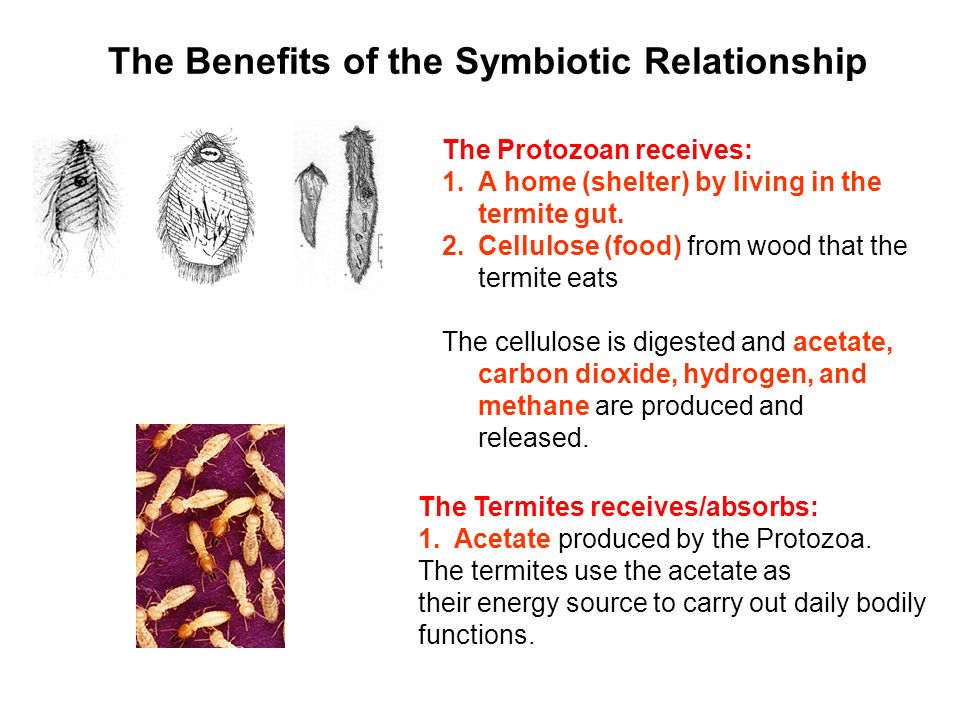 The Benefits of the Symbiotic Relationship

The Protozoan receives:
1. A home (shelter) by living in the termite gut.
2. Cellulose (food) from wood that the termite eats

The cellulose is digested and acetate, carbon dioxide, hydrogen, and methane are produced and released.

The Termites receives/absorbs:
1. Acetate produced by the Protozoa.
The termites use the acetate as their energy source to carry out daily bodily functions.